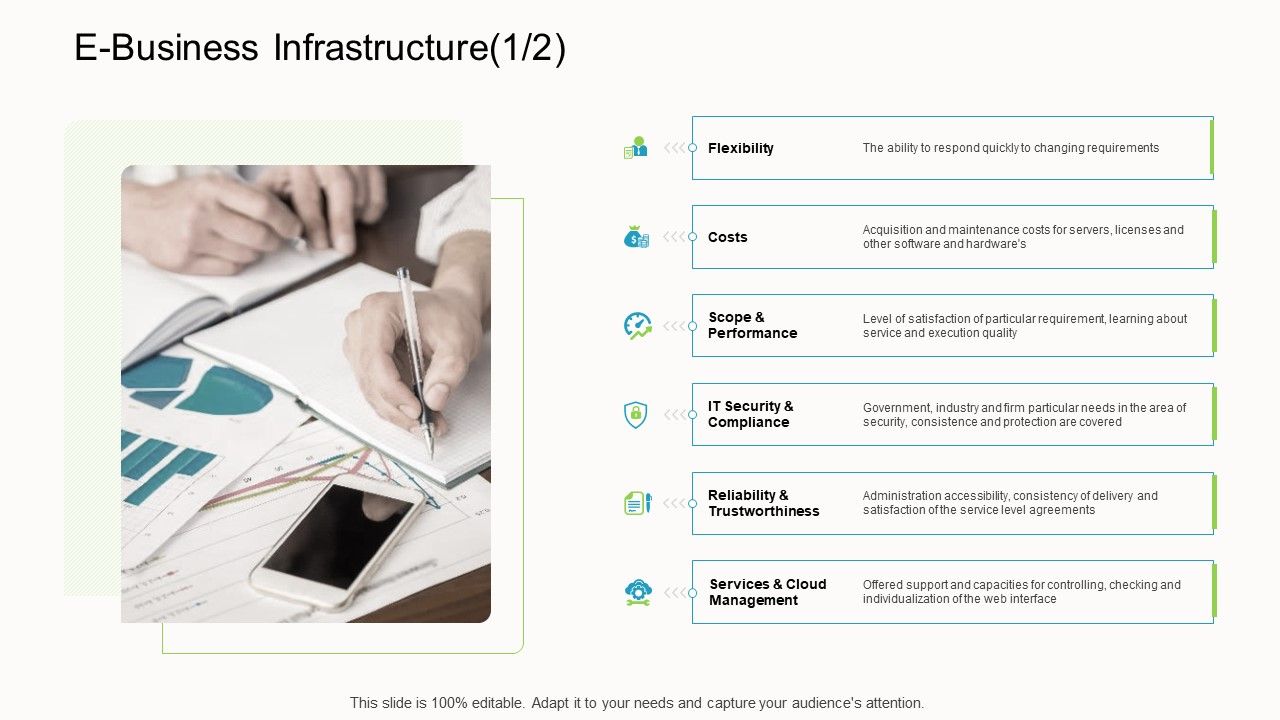 E-Business Infrastructure(1/2)

Flexibility
The ability to respond quickly to changing requirements

Costs
Acquisition and maintenance costs for servers, licenses and other software and hardware's

Scope & Performance
Level of satisfaction of particular requirement, learning about service and execution quality

IT Security & Compliance
Government, industry and firm particular needs in the area of security, consistence and protection are covered

Reliability & Trustworthiness
Administration accessibility, consistency of delivery and satisfaction of the service level agreements

Services & Cloud Management
Offered support and capacities for controlling, checking and individualization of the web interface

This slide is 100% editable. Adapt it to your needs and capture your audience's attention.